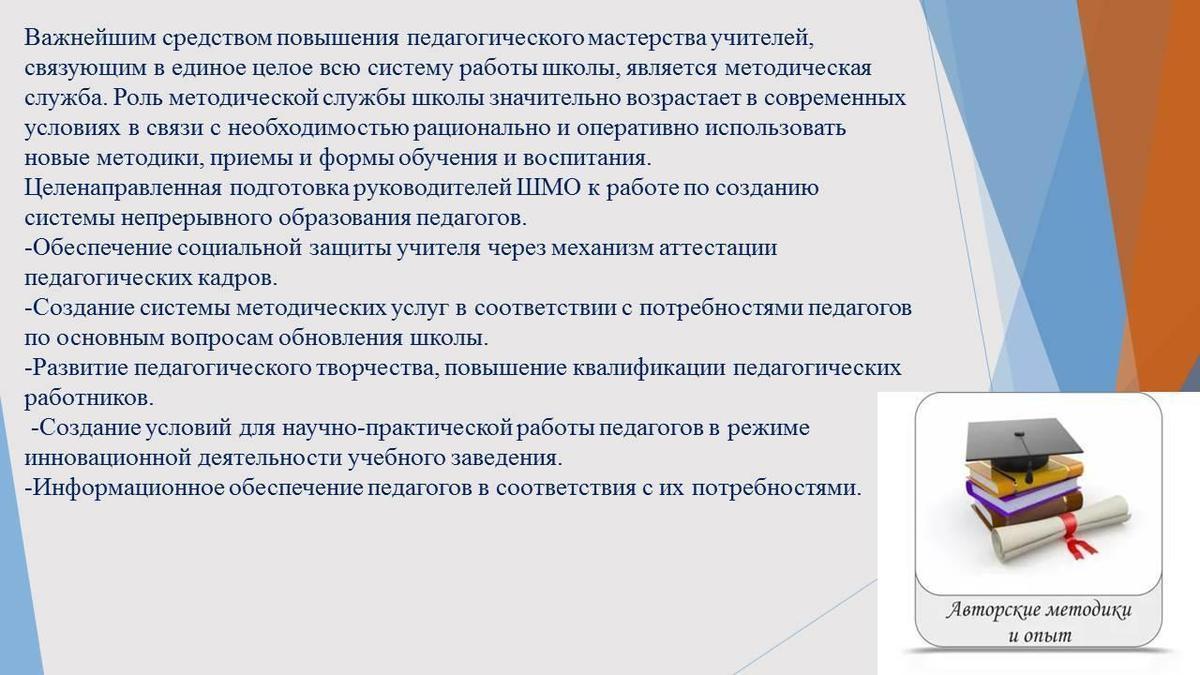 Важнейшим средством повышения педагогического мастерства учителей, связующим в единое целое всю систему работы школы, является методическая служба. Роль методической службы школы значительно возрастает в современных условиях в связи с необходимостью рационально и оперативно использовать новые методики, приемы и формы обучения и воспитания.
Целенаправленная подготовка руководителей ШМО к работе по созданию системы непрерывного образования педагогов.
-Обеспечение социальной защиты учителя через механизм аттестации педагогических кадров.
-Создание системы методических услуг в соответствии с потребностями педагогов по основным вопросам обновления школы.
-Развитие педагогического творчества, повышение квалификации педагогических работников.
-Создание условий для научно-практической работы педагогов в режиме инновационной деятельности учебного заведения.
-Информационное обеспечение педагогов в соответствия с их потребностями.

Авторские методики и опыт